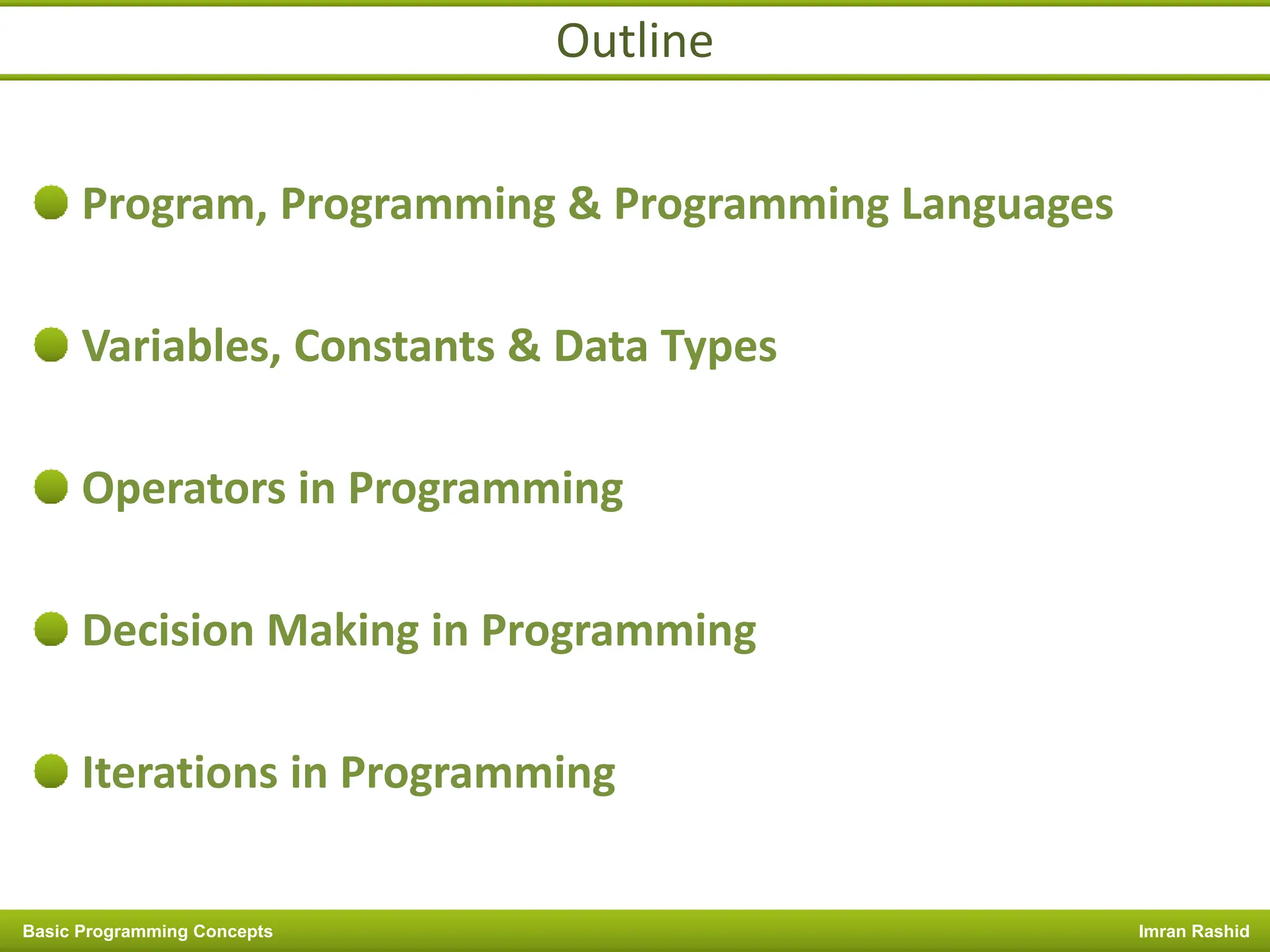 Outline

Program, Programming & Programming Languages

Variables, Constants & Data Types

Operators in Programming

Decision Making in Programming

Iterations in Programming

Basic Programming Concepts

Imran Rashid